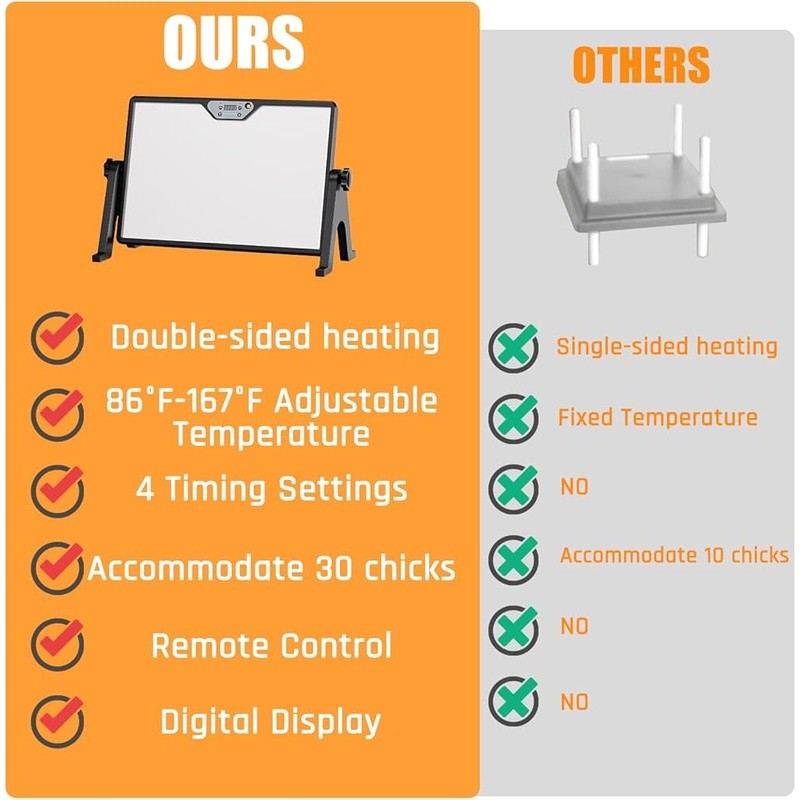 OURS

Double-sided heating

86°F-167°F Adjustable Temperature

4 Timing Settings

Accommodate 30 chicks

Remote Control

Digital Display

OTHERS

Single-sided heating

Fixed Temperature

NO

Accommodate 10 chicks

NO

NO